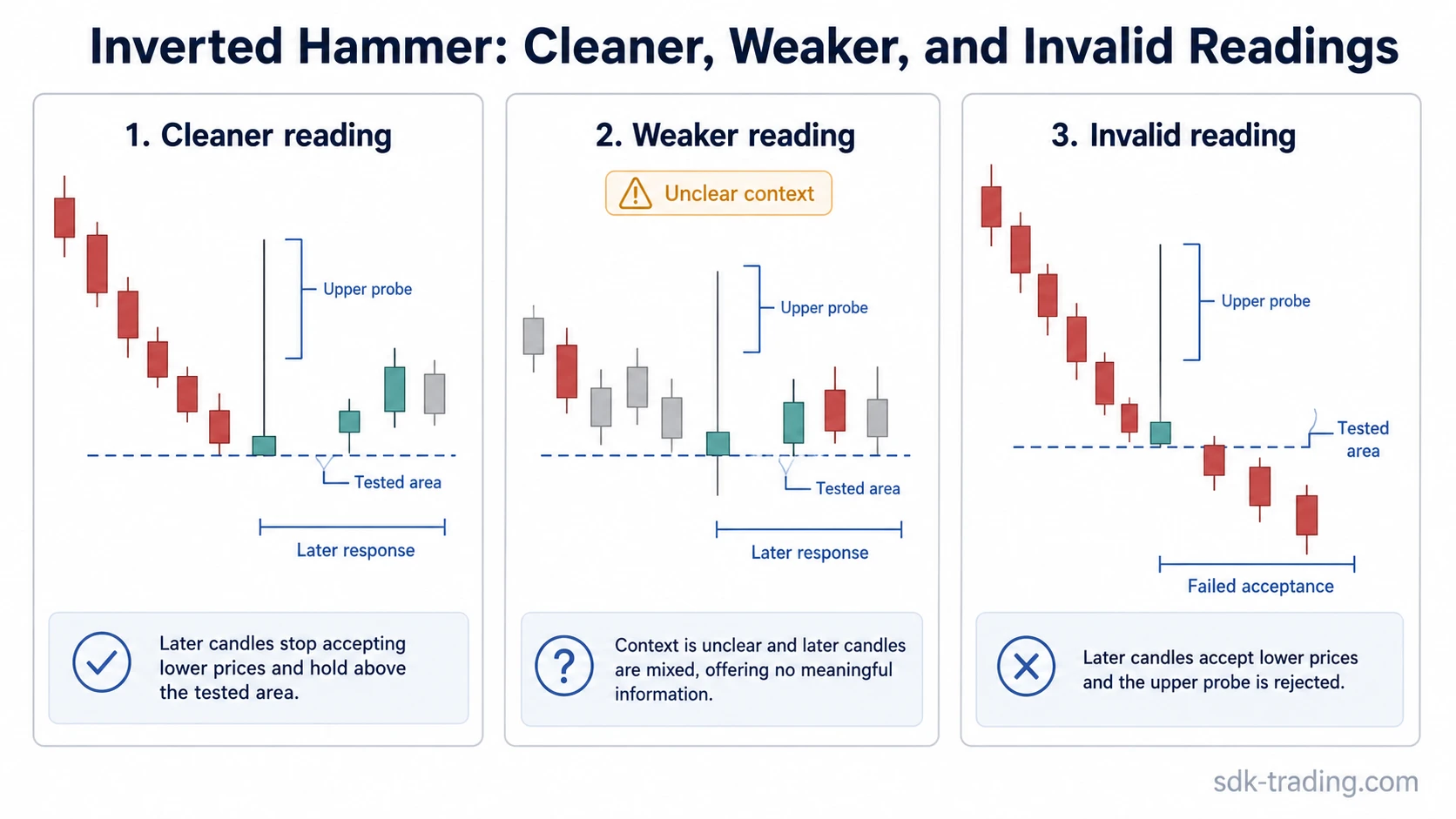 Inverted Hammer: Cleaner, Weaker, and Invalid Readings

1. Cleaner reading

Upper probe

Tested area

Later response

Later candles stop accepting lower prices and hold above the tested area.

2. Weaker reading

Unclear context

Upper probe

Tested area

Later response

Context is unclear and later candles are mixed, offering no meaningful information.

3. Invalid reading

Upper probe

Tested area

Failed acceptance

Later candles accept lower prices and the upper probe is rejected.

sdk-trading.com